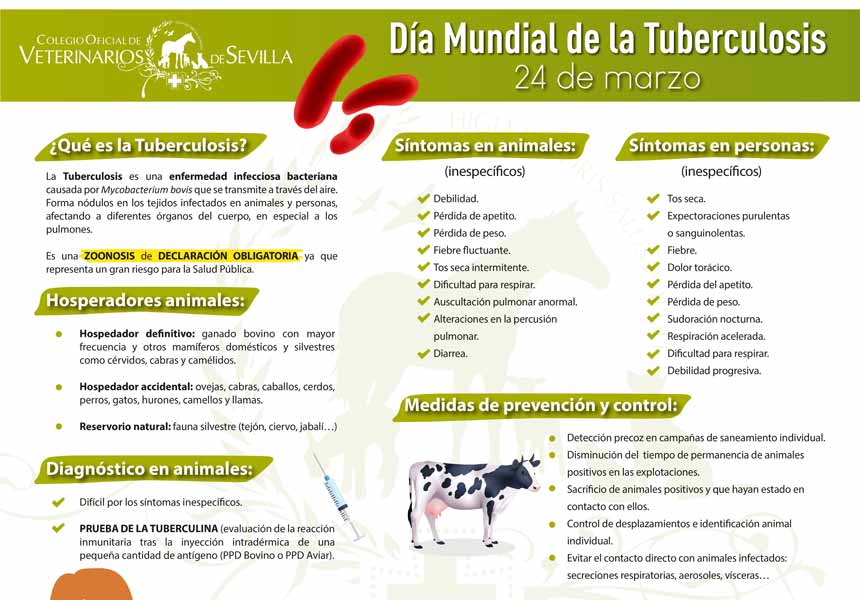 COLEGIO OFICIAL DE VETERINARIOS DE SEVILLA

Día Mundial de la Tuberculosis
24 de marzo

¿Qué es la Tuberculosis?

La Tuberculosis es una enfermedad infecciosa bacteriana causada por Mycobacterium bovis que se transmite a través del aire. Forma nódulos en los tejidos infectados en animales y personas, afectando a diferentes órganos del cuerpo, en especial a los pulmones.

Es una ZOONOSIS de DECLARACIÓN OBLIGATORIA ya que representa un gran riesgo para la Salud Pública.

Hosperadores animales:

Hospedador definitivo: ganado bovino con mayor frecuencia y otros mamíferos domésticos y silvestres como cérvidos, cabras y camélidos.

Hospedador accidental: ovejas, cabras, caballos, cerdos, perros, gatos, hurones, camellos y llamas.

Reservorio natural: fauna silvestre (tejón, ciervo, jabalí…)

Diagnóstico en animales:

Difícil por los síntomas inespecíficos.

PRUEBA DE LA TUBERCULINA (evaluación de la reacción inmunitaria tras la inyección intradérmica de una pequeña cantidad de antígeno (PPD Bovino o PPD Aviar).

Síntomas en animales:
(inespecíficos)

Debilidad.
Pérdida de apetito.
Pérdida de peso.
Fiebre fluctuante.
Tos seca intermitente.
Dificultad para respirar.
Auscultación pulmonar anormal.
Alteraciones en la percusión pulmonar.
Diarrea.

Síntomas en personas:
(inespecíficos)

Tos seca.
Expectoraciones purulentas o sanguinolentas.
Fiebre.
Dolor torácico.
Pérdida del apetito.
Pérdida de peso.
Sudoración nocturna.
Respiración acelerada.
Dificultad para respirar.
Debilidad progresiva.

Medidas de prevención y control:

Detección precoz en campañas de saneamiento individual.
Disminución del tiempo de permanencia de animales positivos en las explotaciones.
Sacrificio de animales positivos y que hayan estado en contacto con ellos.
Control de desplazamientos e identificación animal individual.
Evitar el contacto directo con animales infectados: secreciones respiratorias, aerosoles, vísceras…